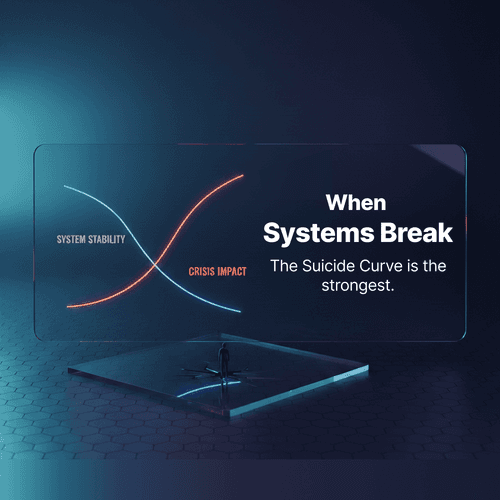 SYSTEM STABILITY

CRISIS IMPACT

When
Systems Break

The Suicide Curve is the strongest.